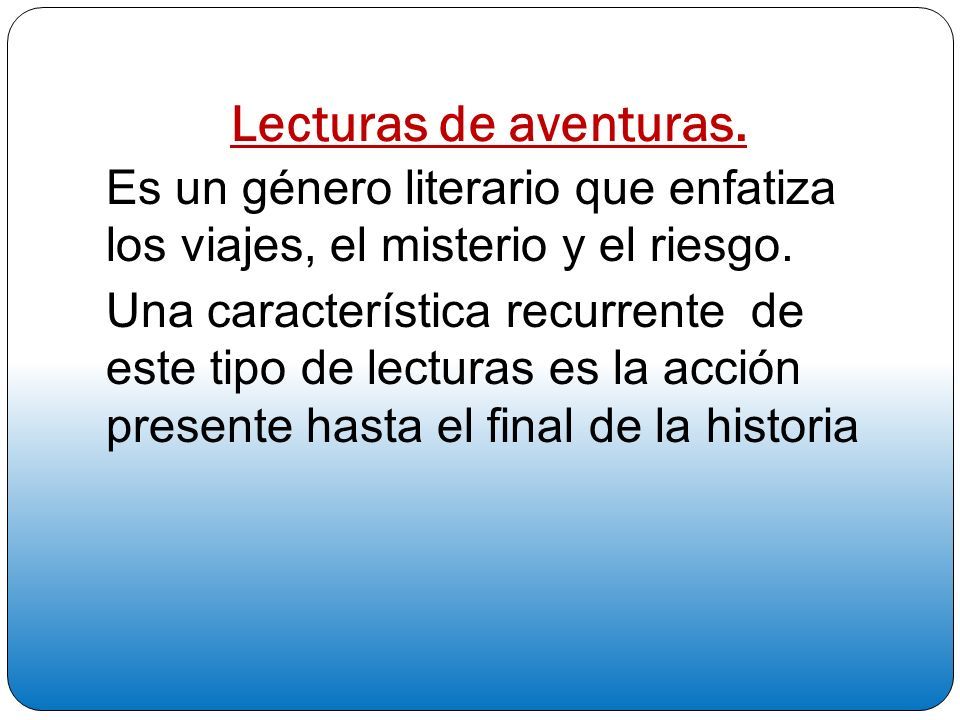 Lecturas de aventuras.

Es un género literario que enfatiza los viajes, el misterio y el riesgo.

Una característica recurrente de este tipo de lecturas es la acción presente hasta el final de la historia